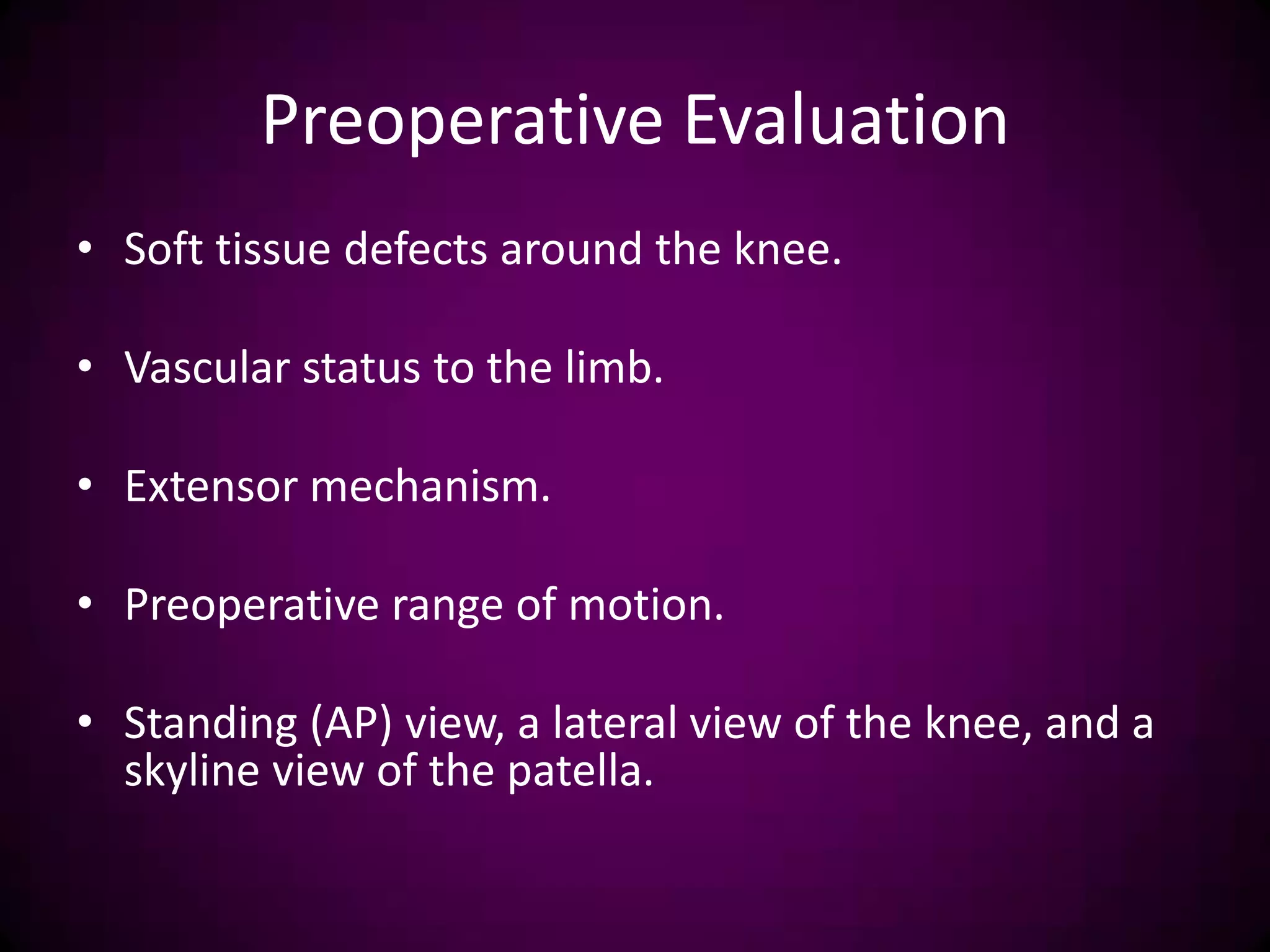 Preoperative Evaluation

• Soft tissue defects around the knee.

• Vascular status to the limb.

• Extensor mechanism.

• Preoperative range of motion.

• Standing (AP) view, a lateral view of the knee, and a skyline view of the patella.